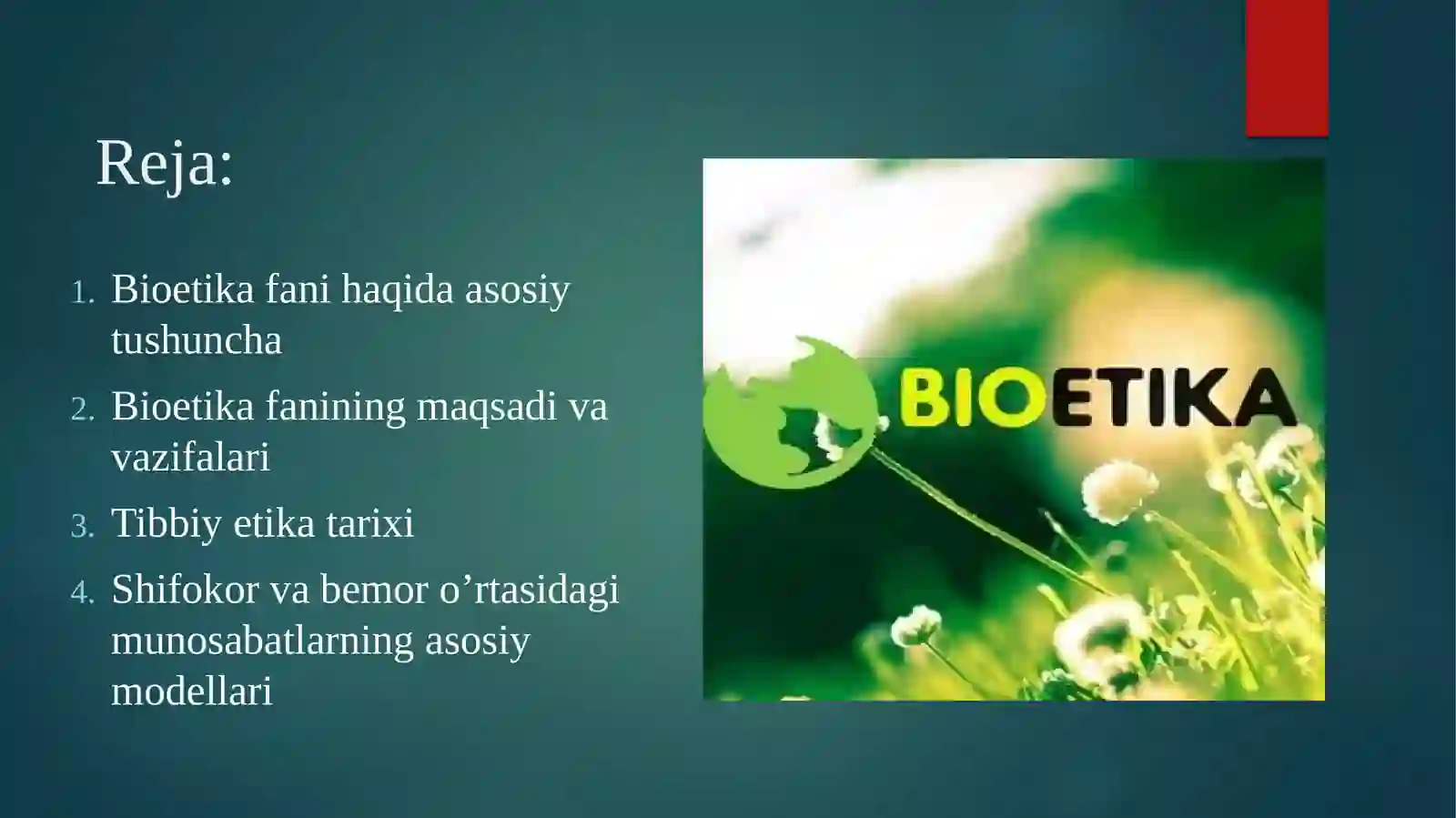 Reja:

1. Bioetika fani haqida asosiy tushuncha
2. Bioetika fanining maqsadi va vazifalari
3. Tibbiy etika tarixi
4. Shifokor va bemor o’rtasidagi munosabatlarning asosiy modellari

BIOETIKA